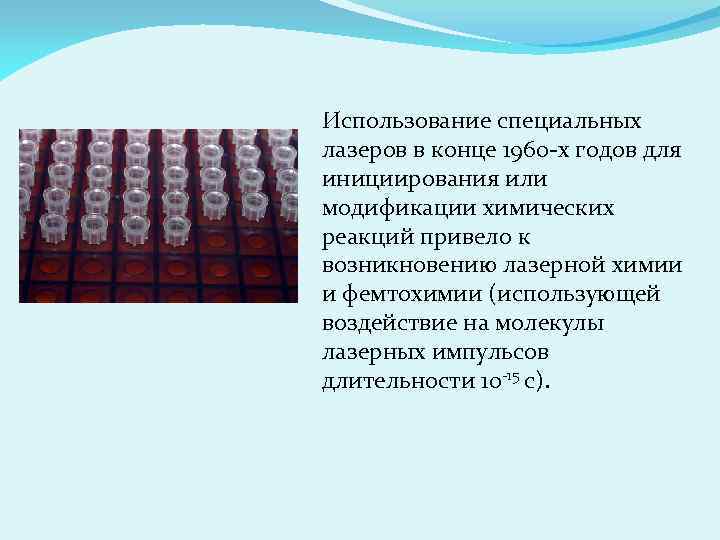 Использование специальных лазеров в конце 1960-х годов для инициирования или модификации химических реакций привело к возникновению лазерной химии и фемтохимии (использующей воздействие на молекулы лазерных импульсов длительности $10^{-15}$ с).